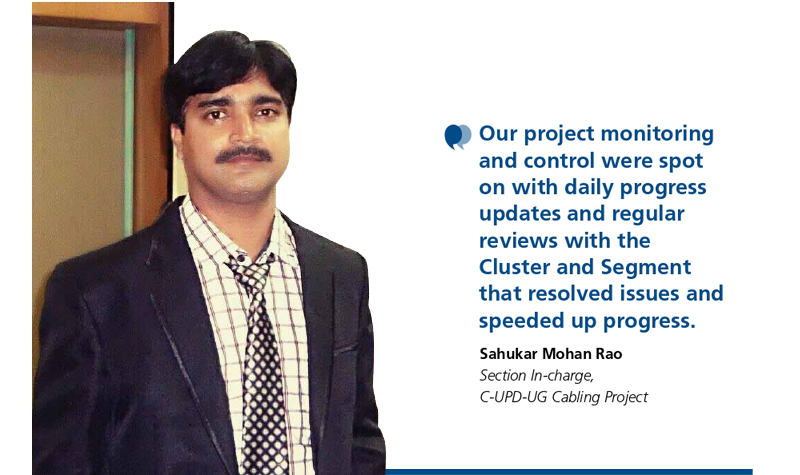 Our project monitoring and control were spot on with daily progress updates and regular reviews with the Cluster and Segment that resolved issues and speeded up progress.

Sahukar Mohan Rao
Section In-charge,
C-UPD-UG Cabling Project